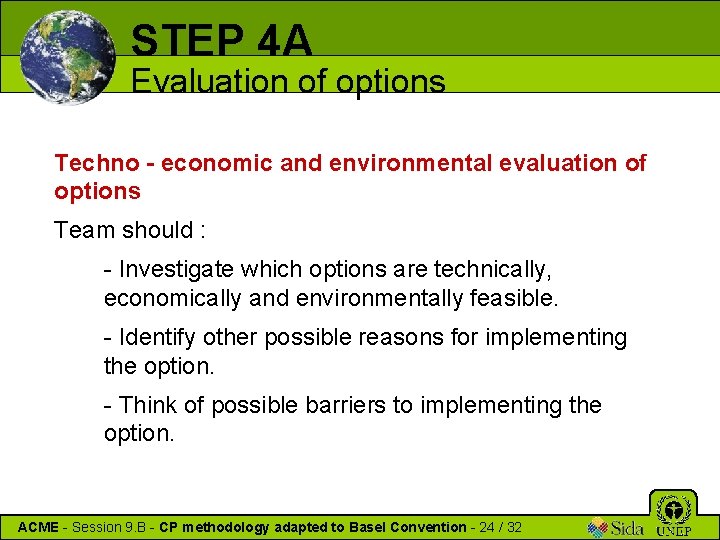 STEP 4A
Evaluation of options

Techno - economic and environmental evaluation of options

Team should :

- Investigate which options are technically, economically and environmentally feasible.

- Identify other possible reasons for implementing the option.

- Think of possible barriers to implementing the option.

ACME - Session 9.B - CP methodology adapted to Basel Convention - 24 / 32

Sida UNEP